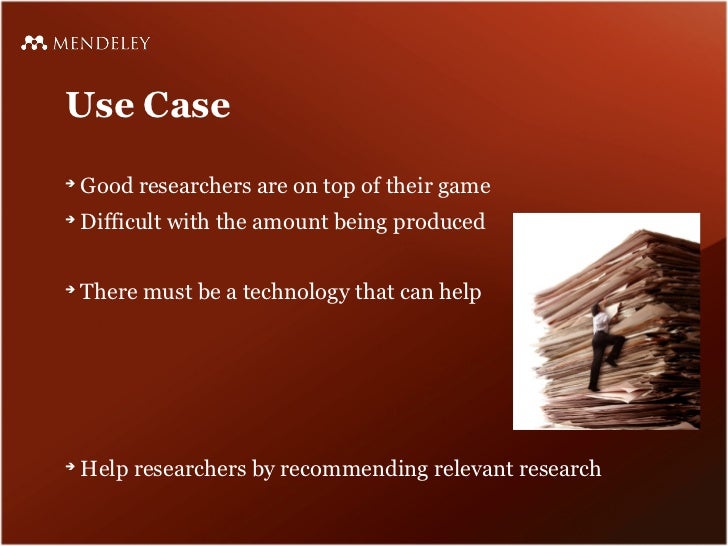 MENDELEY

Use Case

Good researchers are on top of their game

Difficult with the amount being produced

There must be a technology that can help

Help researchers by recommending relevant research